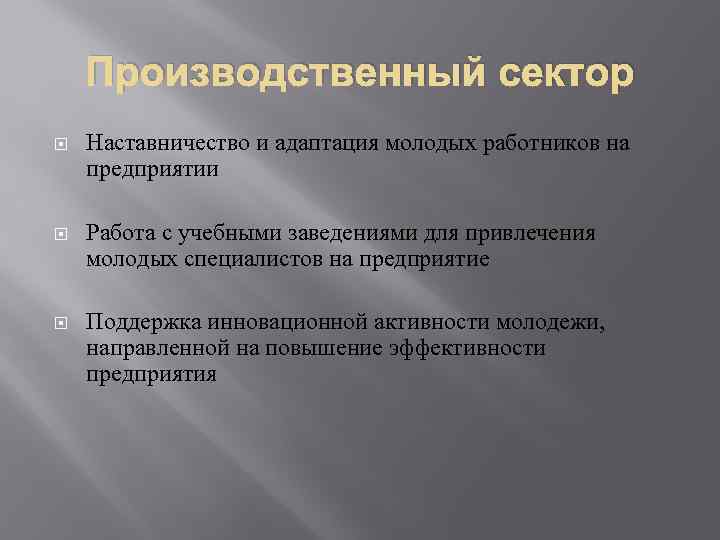 Производственный сектор

Наставничество и адаптация молодых работников на предприятии

Работа с учебными заведениями для привлечения молодых специалистов на предприятие

Поддержка инновационной активности молодежи, направленной на повышение эффективности предприятия